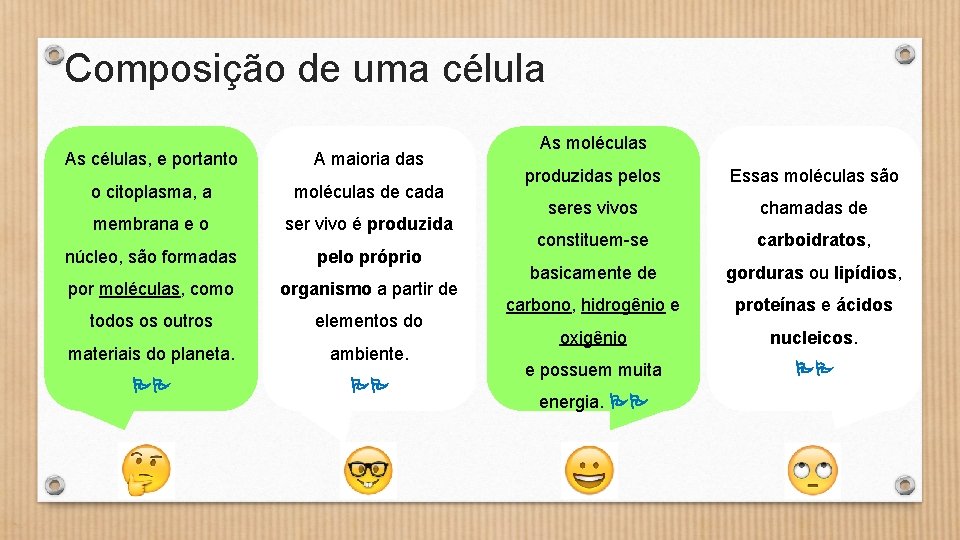 Composição de uma célula

As células, e portanto o citoplasma, a membrana e o núcleo, são formadas por moléculas, como todos os outros materiais do planeta.

A maioria das moléculas de cada ser vivo é produzida pelo próprio organismo a partir de elementos do ambiente.

As moléculas produzidas pelos seres vivos constituem-se basicamente de carbono, hidrogênio e oxigênio e possuem muita energia.

Essas moléculas são chamadas de carboidratos, gorduras ou lipídios, proteínas e ácidos nucleicos.